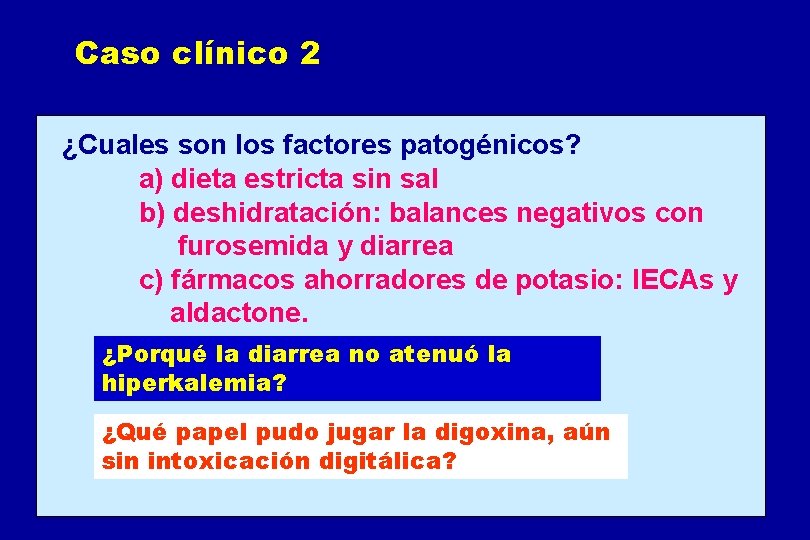 Caso clínico 2

¿Cuales son los factores patogénicos?

a) dieta estricta sin sal

b) deshidratación: balances negativos con furosemida y diarrea

c) fármacos ahorradores de potasio: IECAs y aldactone.

¿Porqué la diarrea no atenuó la hiperkalemia?

¿Qué papel pudo jugar la digoxina, aún sin intoxicación digitálica?